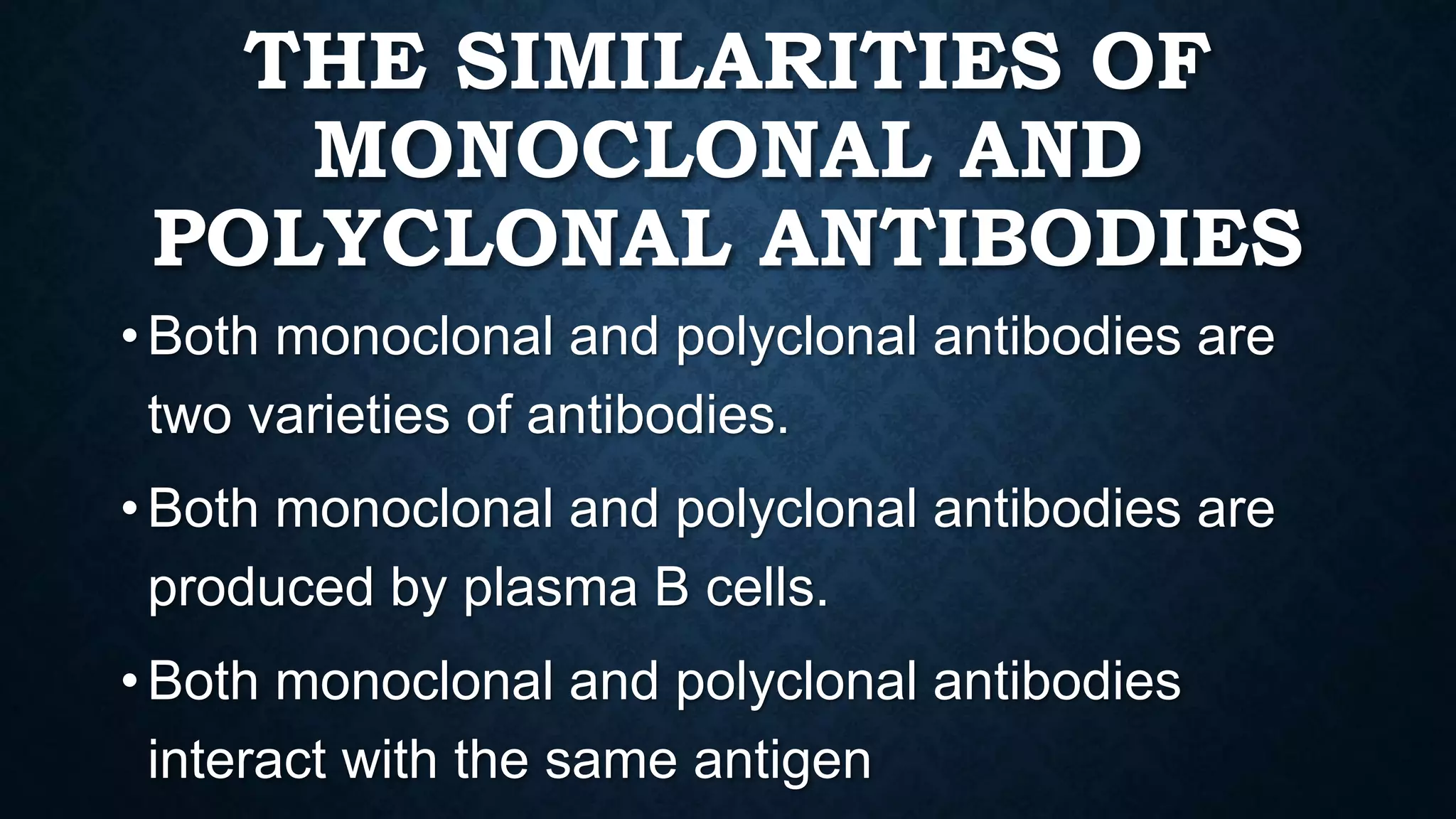 THE SIMILARITIES OF MONOCLONAL AND POLYCLONAL ANTIBODIES

• Both monoclonal and polyclonal antibodies are two varieties of antibodies.

• Both monoclonal and polyclonal antibodies are produced by plasma B cells.

• Both monoclonal and polyclonal antibodies interact with the same antigen